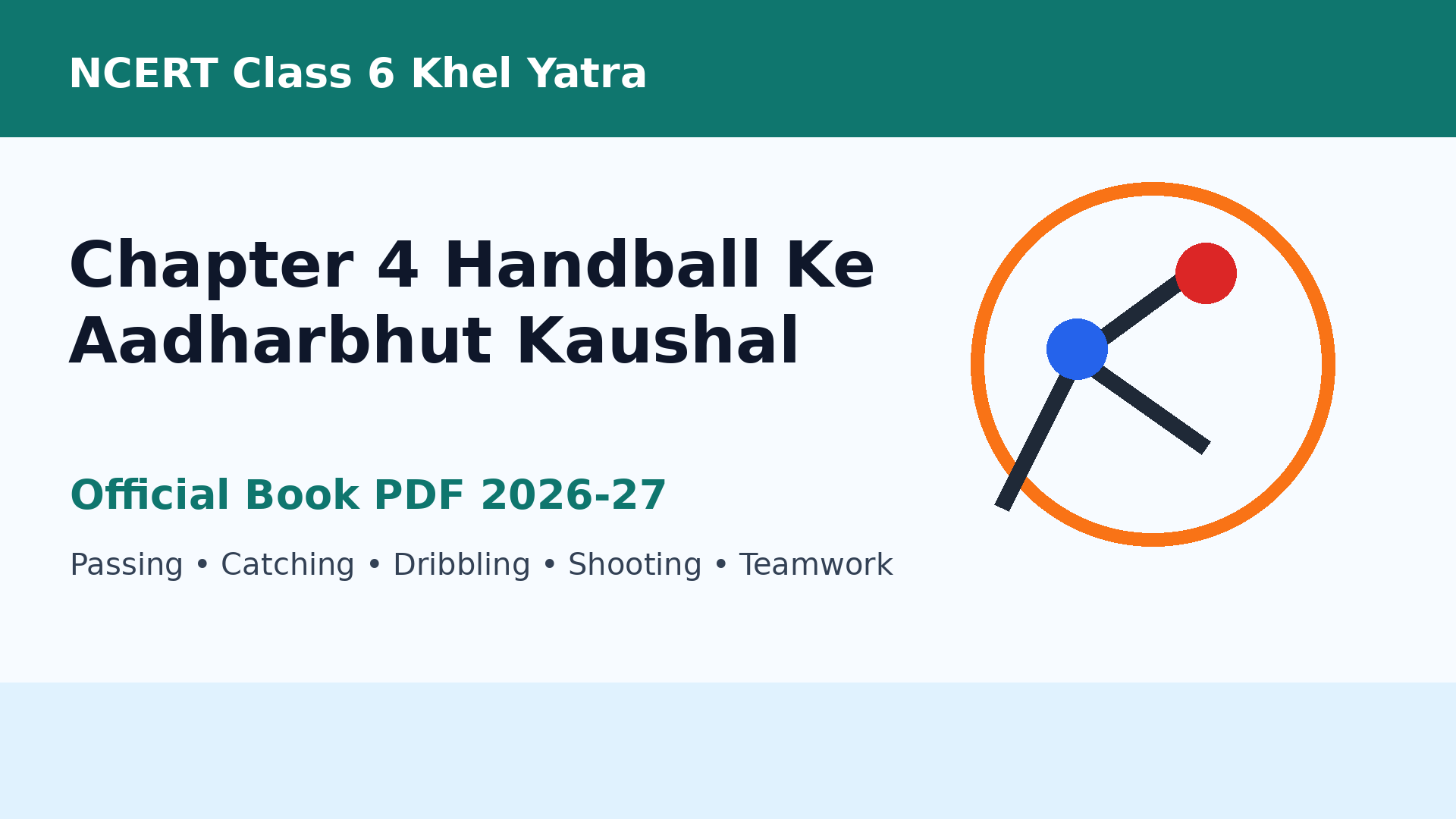 NCERT Class 6 Khel Yatra

Chapter 4 Handball Ke Aadharbhut Kaushal

Official Book PDF 2026-27

Passing • Catching • Dribbling • Shooting • Teamwork